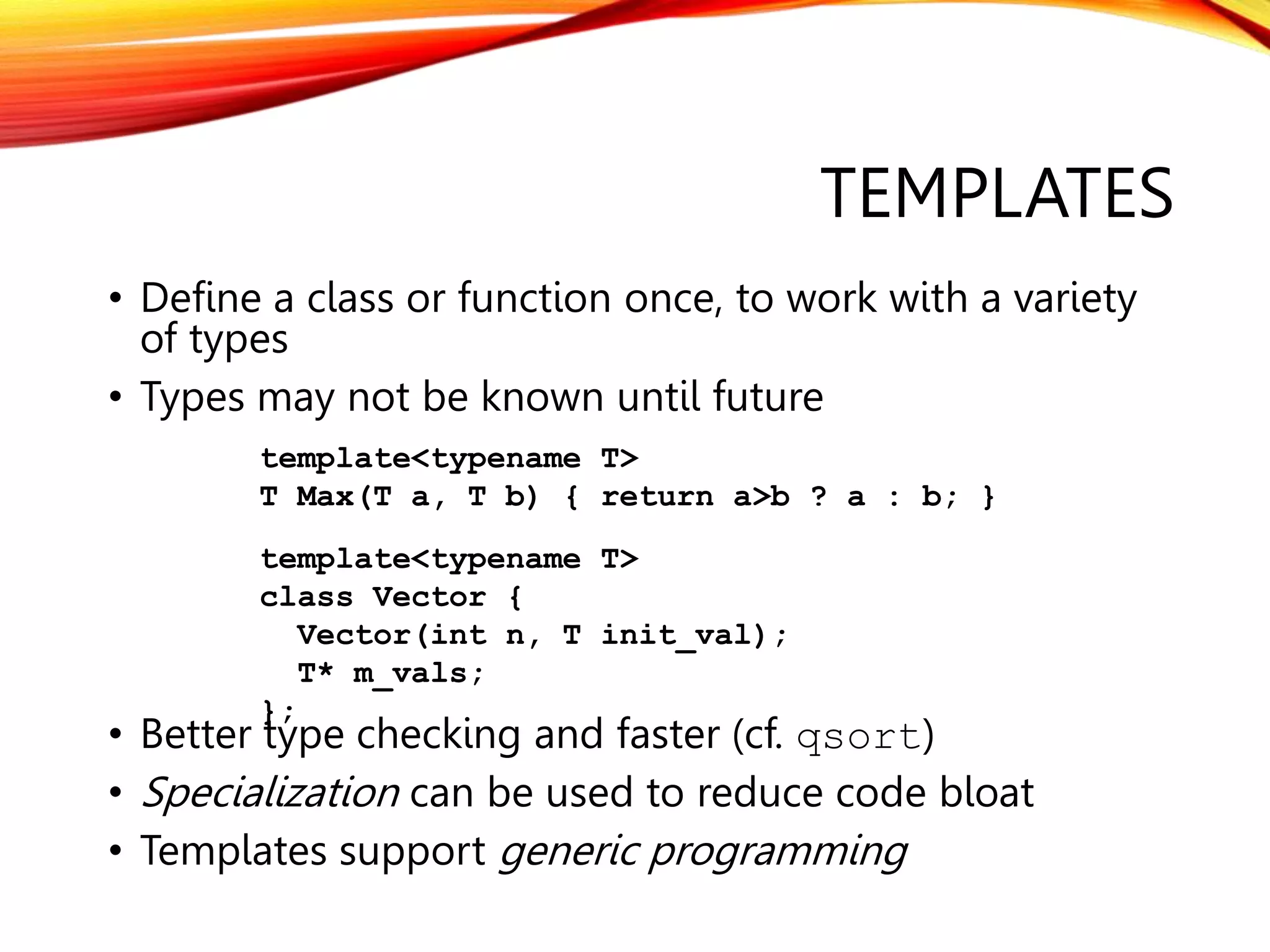 TEMPLATES

• Define a class or function once, to work with a variety of types

• Types may not be known until future

template<typename T>
T Max(T a, T b) { return a>b ? a : b; }

template<typename T>
class Vector {
  Vector(int n, T init_val);
  T* m_vals;
};

• Better type checking and faster (cf. qsort)

• Specialization can be used to reduce code bloat

• Templates support generic programming